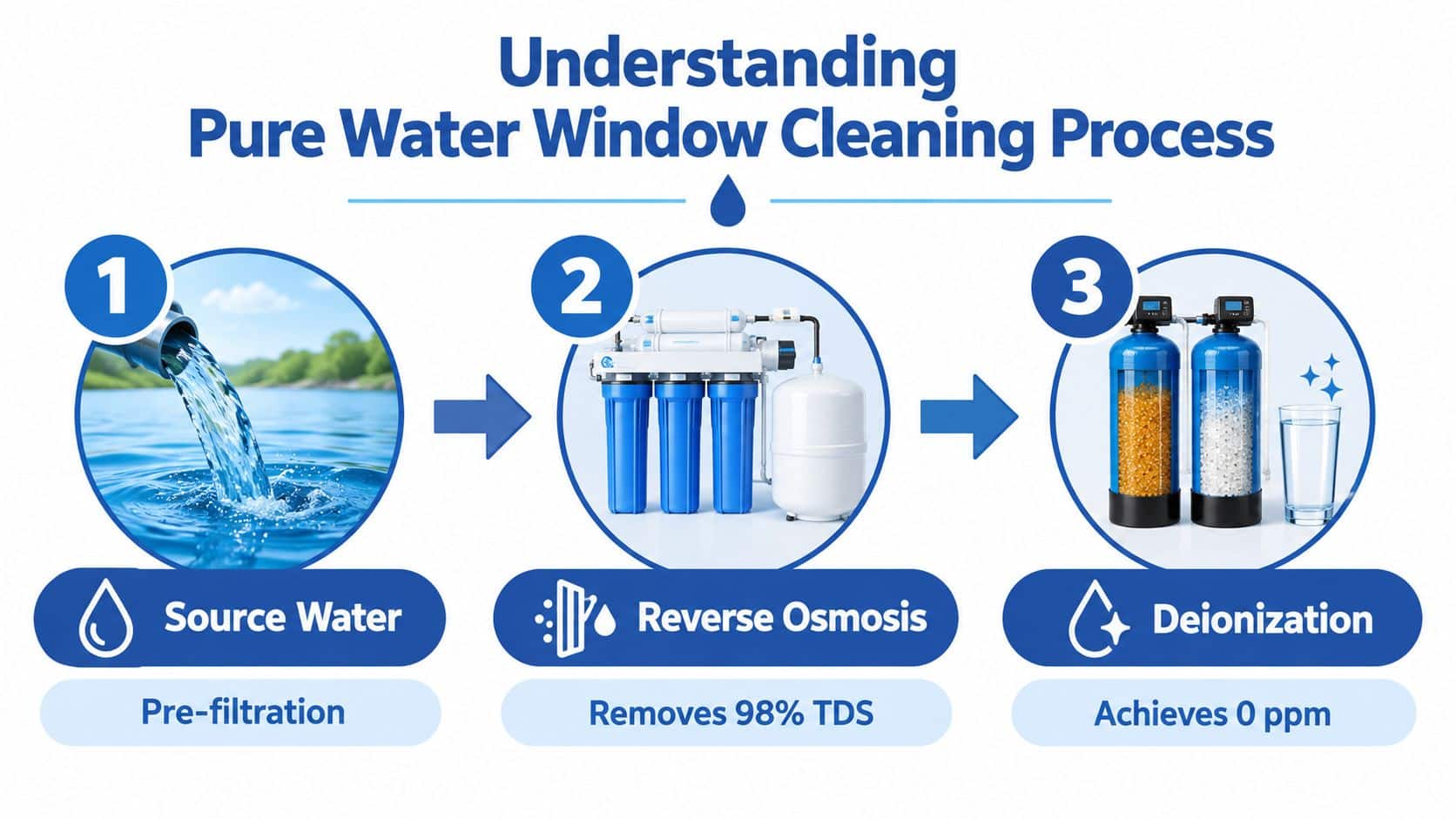 Understanding
Pure Water Window Cleaning Process

1

Source Water

Pre-filtration

2

Reverse Osmosis

Removes 98% TDS

3

Deionization

Achieves 0 ppm